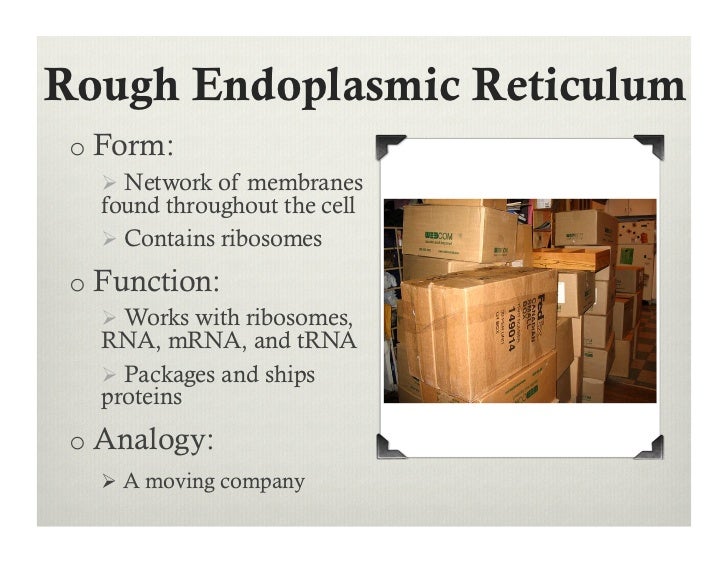 Rough Endoplasmic Reticulum

o Form:

➢ Network of membranes found throughout the cell

➢ Contains ribosomes

o Function:

➢ Works with ribosomes, RNA, mRNA, and tRNA

➢ Packages and ships proteins

o Analogy:

➢ A moving company

FedEx
149014